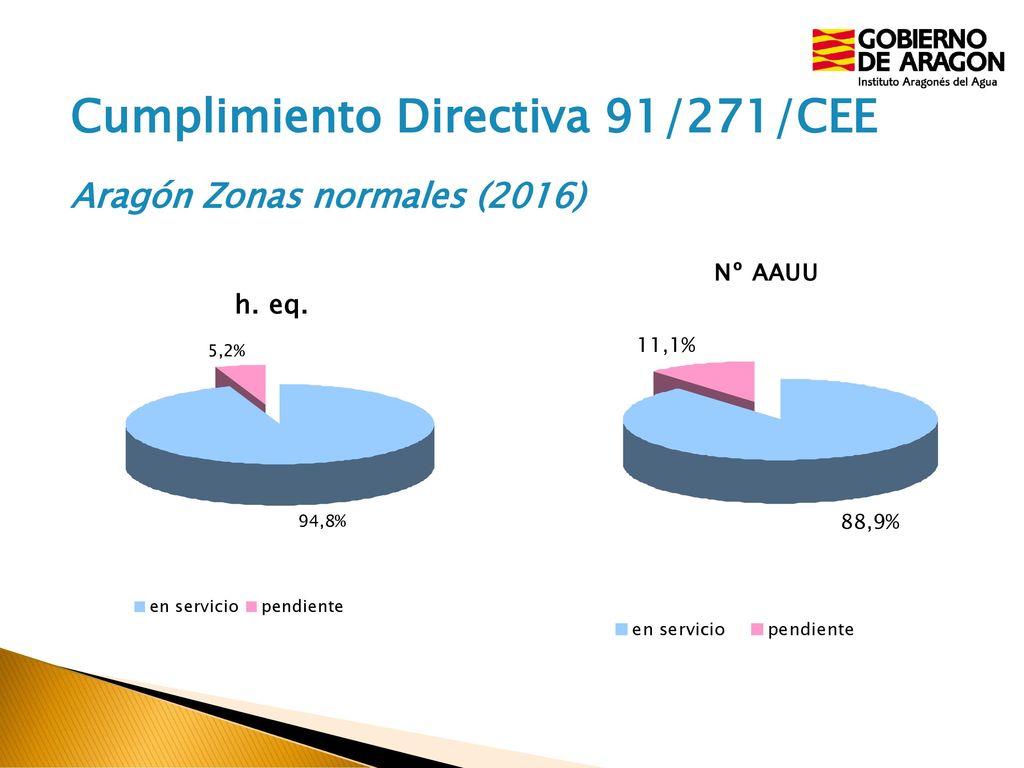 GOBIERNO DE ARAGON
Instituto Aragonés del Agua

Cumplimiento Directiva 91/271/CEE

Aragón Zonas normales (2016)

h. eq.

5,2%

94,8%

en servicio pendiente

Nº AAUU

11,1%

88,9%

en servicio pendiente